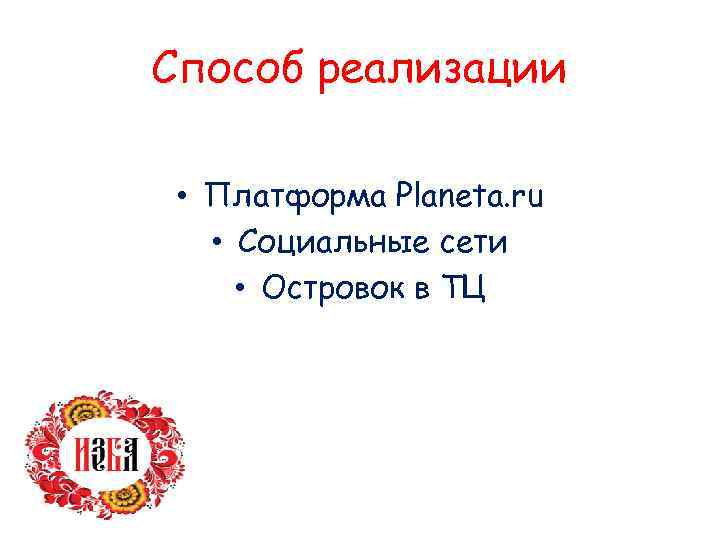 Способ реализации

• Платформа Planeta.ru
• Социальные сети
• Островок в ТЦ

ИЗБА